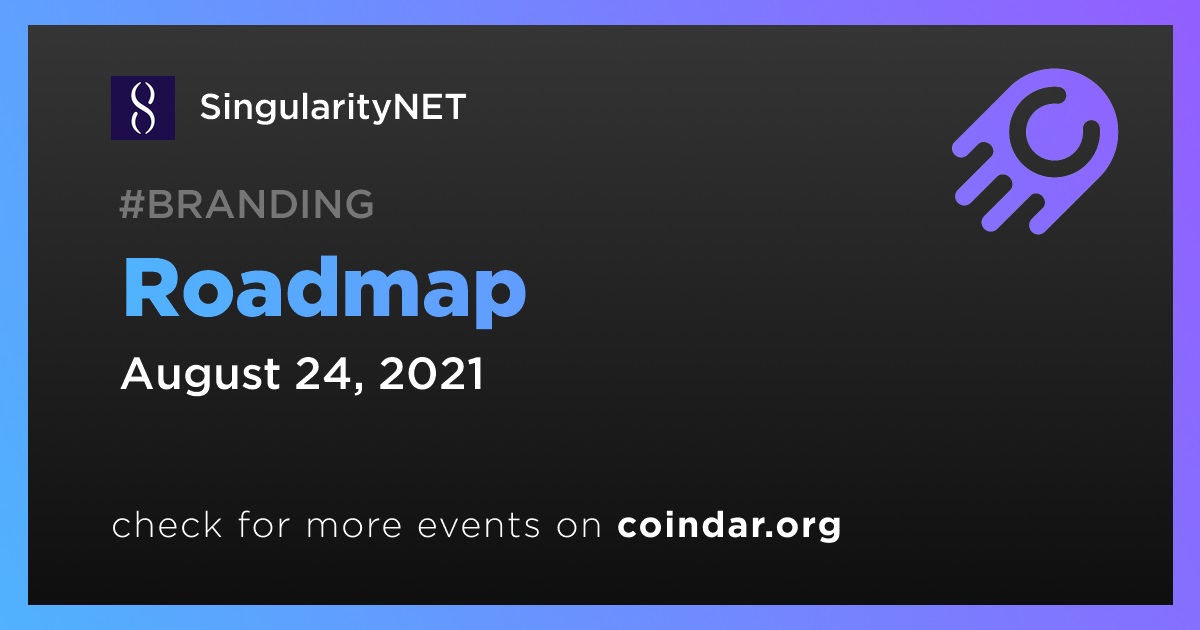 SingularityNET

#BRANDING

Roadmap

August 24, 2021

check for more events on coindar.org